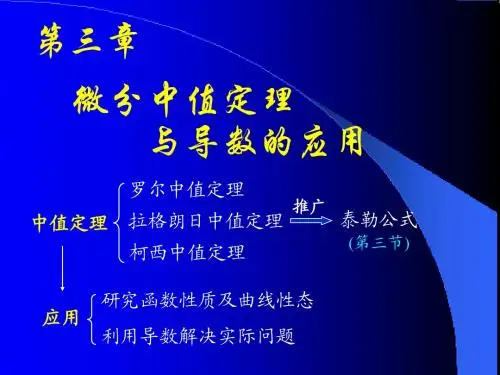 第三章

微分中值定理
与导数的应用

中值定理

罗尔中值定理
拉格朗日中值定理
柯西中值定理

推广

泰勒公式
(第三节)

应用

研究函数性质及曲线性态
利用导数解决实际问题